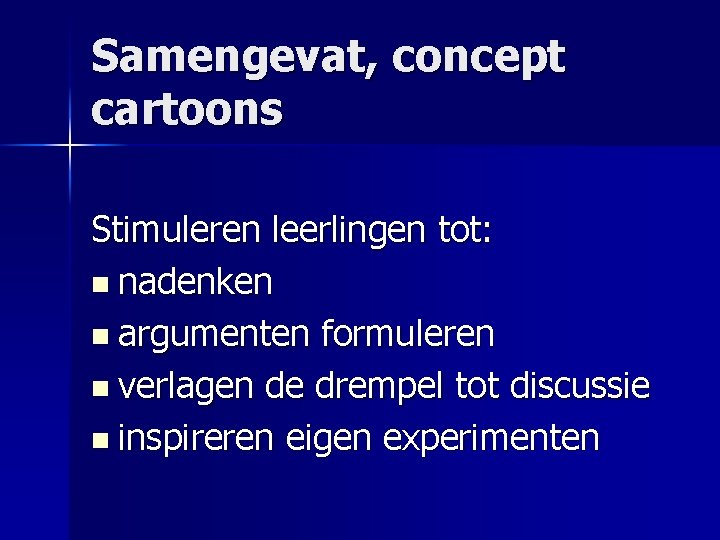 Samengevat, concept cartoons

Stimuleren leerlingen tot:
- nadenken
- argumenten formuleren
- verlagen de drempel tot discussie
- inspireren eigen experimenten